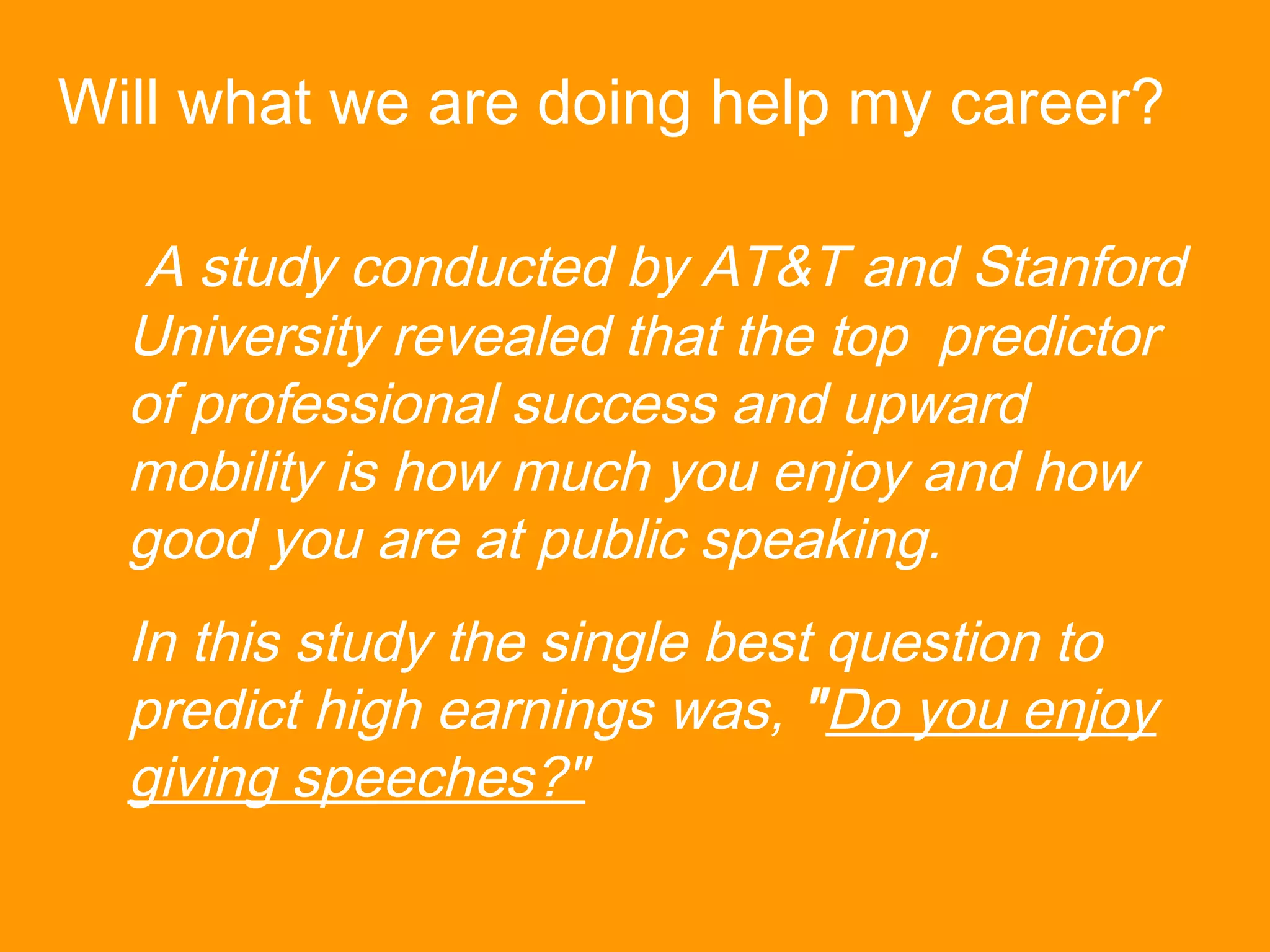 Will what we are doing help my career?

A study conducted by AT&T and Stanford University revealed that the top predictor of professional success and upward mobility is how much you enjoy and how good you are at public speaking.

In this study the single best question to predict high earnings was, "Do you enjoy giving speeches?"